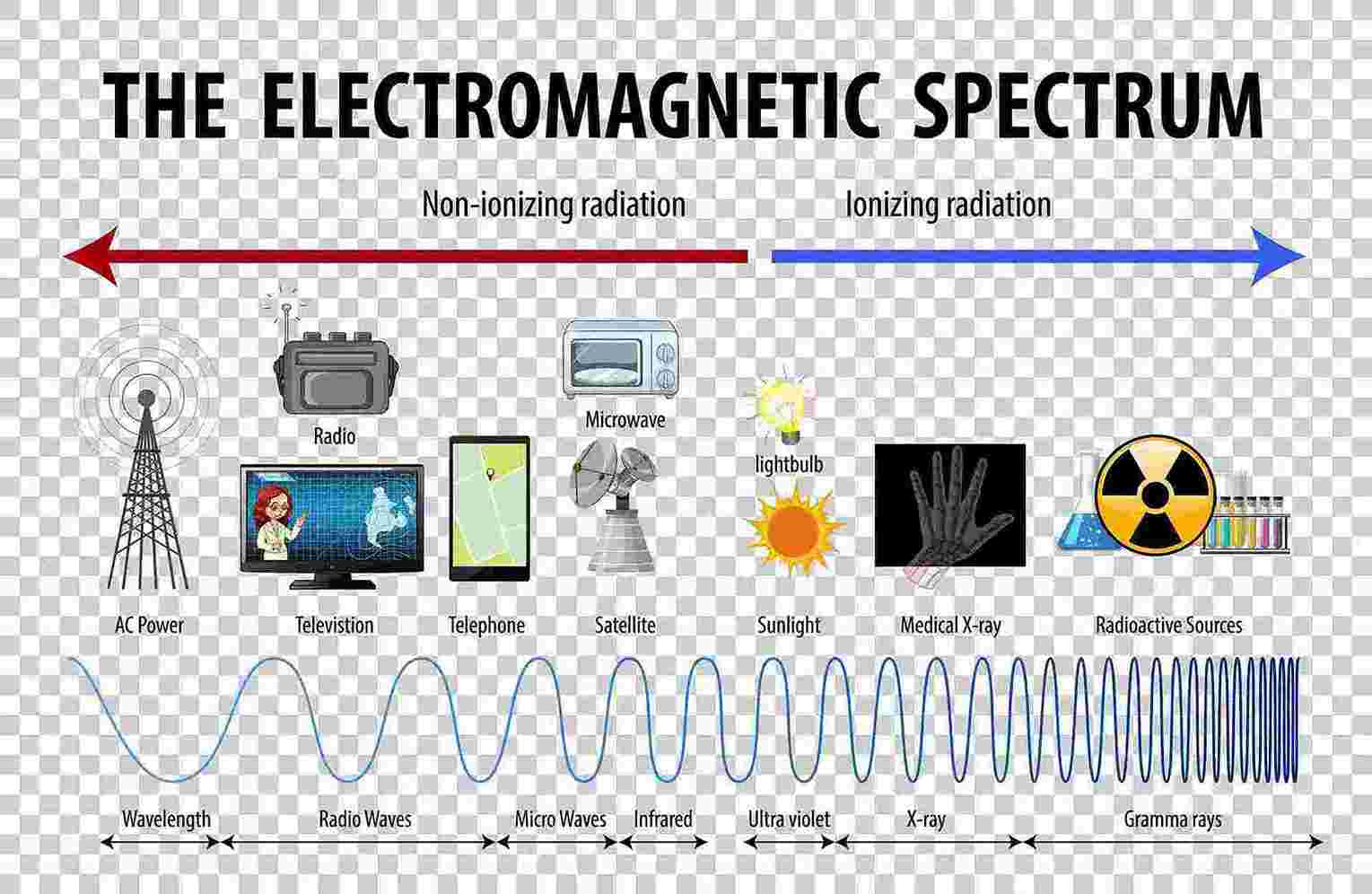 THE ELECTROMAGNETIC SPECTRUM

Non-ionizing radiation

Ionizing radiation

Radio

Microwave

lightbulb

AC Power

Televistion

Telephone

Satellite

Sunlight

Medical X-ray

Radioactive Sources

Wavelength

Radio Waves

Micro Waves

Infrared

Ultra violet

X-ray

Gramma rays